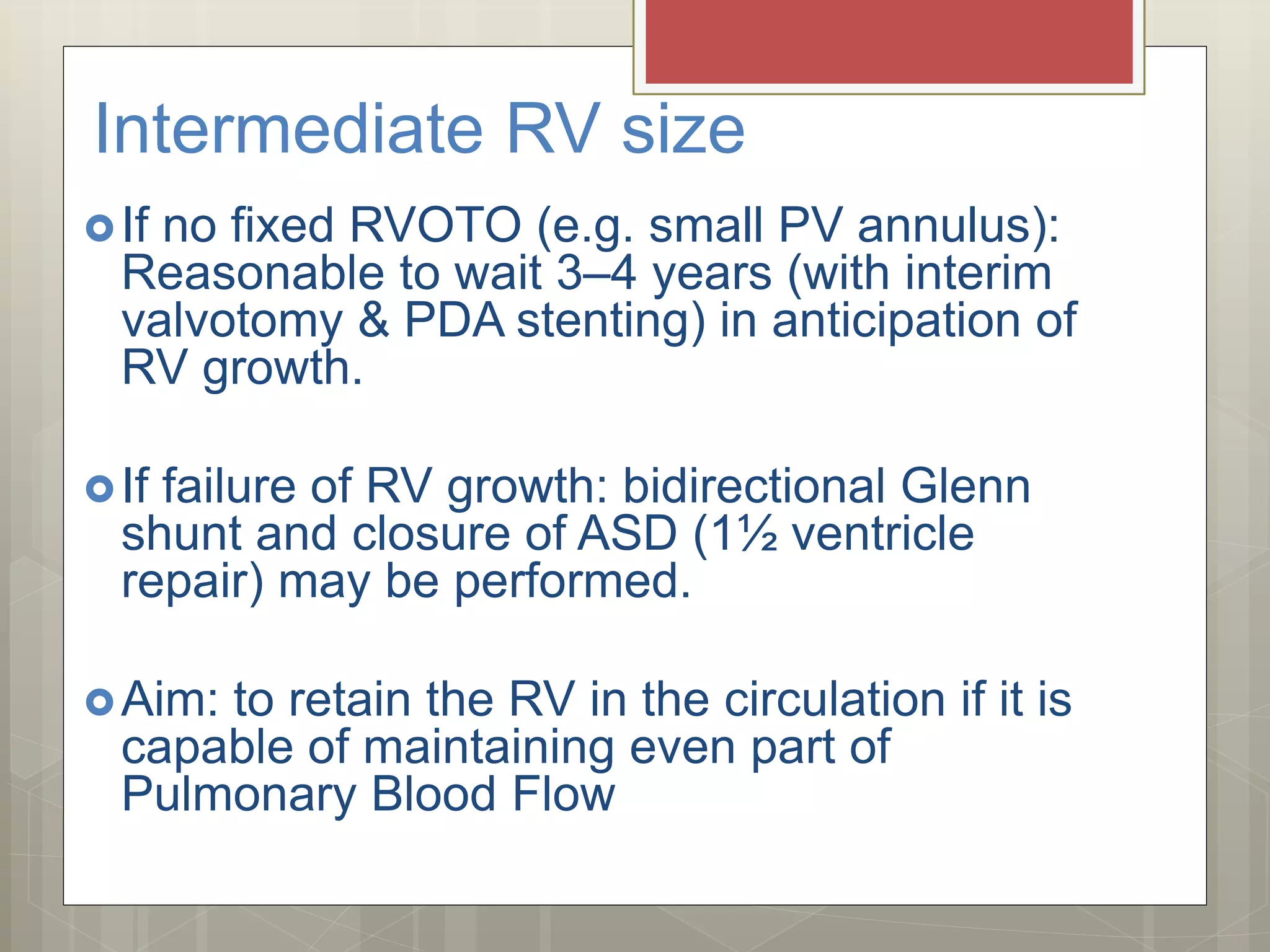 Intermediate RV size

If no fixed RVOTO (e.g. small PV annulus): Reasonable to wait 3–4 years (with interim valvotomy & PDA stenting) in anticipation of RV growth.

If failure of RV growth: bidirectional Glenn shunt and closure of ASD (1½ ventricle repair) may be performed.

Aim: to retain the RV in the circulation if it is capable of maintaining even part of Pulmonary Blood Flow